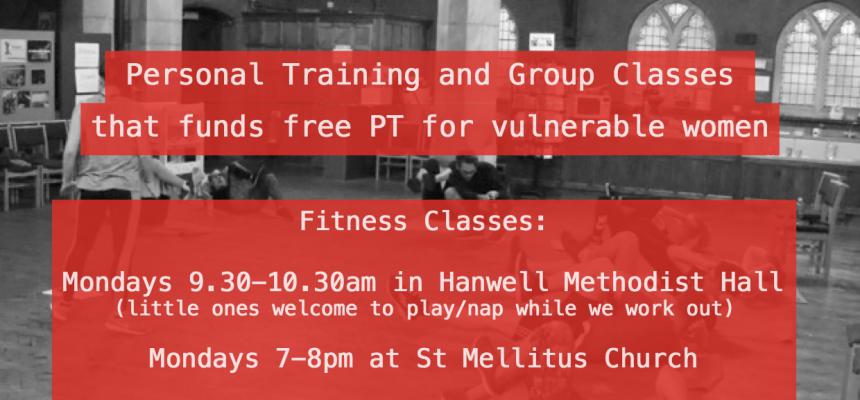 Personal Training and Group Classes that funds free PT for vulnerable women

Fitness Classes:

Mondays 9.30–10.30am in Hanwell Methodist Hall
(little ones welcome to play/nap while we work out)

Mondays 7–8pm at St Mellitus Church